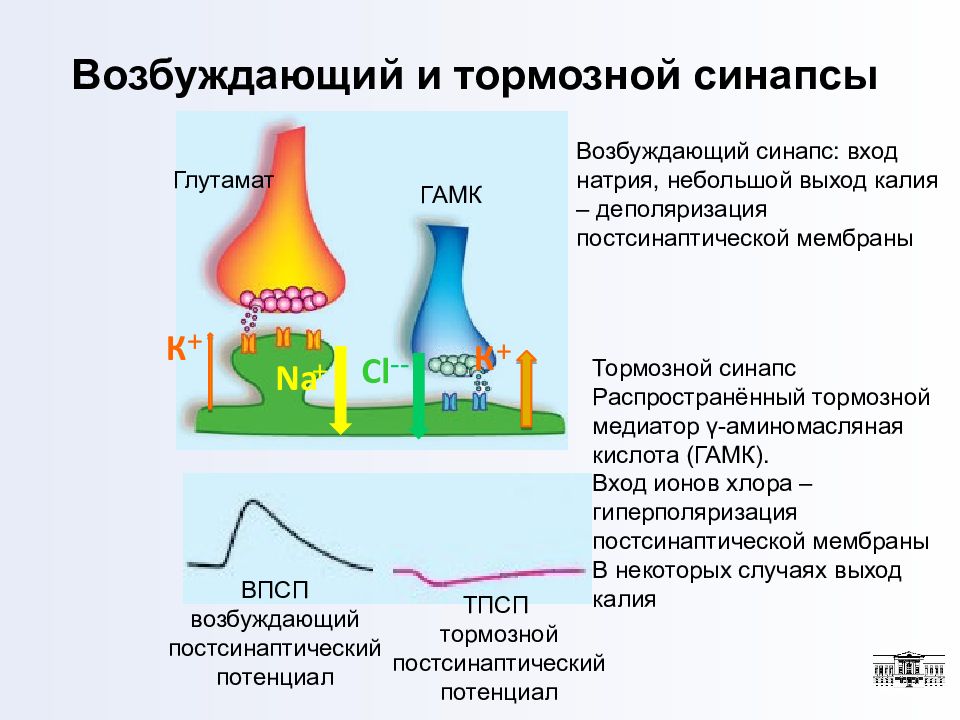 Возбуждающий и тормозной синапсы

Глутамат

ГАМК

$K^+$

$Na^+$

$Cl^{--}$

$K^+$

Возбуждающий синапс: вход натрия, небольшой выход калия – деполяризация постсинаптической мембраны

Тормозной синапс
Распространённый тормозной медиатор γ-аминомасляная кислота (ГАМК).
Вход ионов хлора – гиперполяризация постсинаптической мембраны
В некоторых случаях выход калия

ВПСП
возбуждающий постсинаптический потенциал

ТПСП
тормозной постсинаптический потенциал